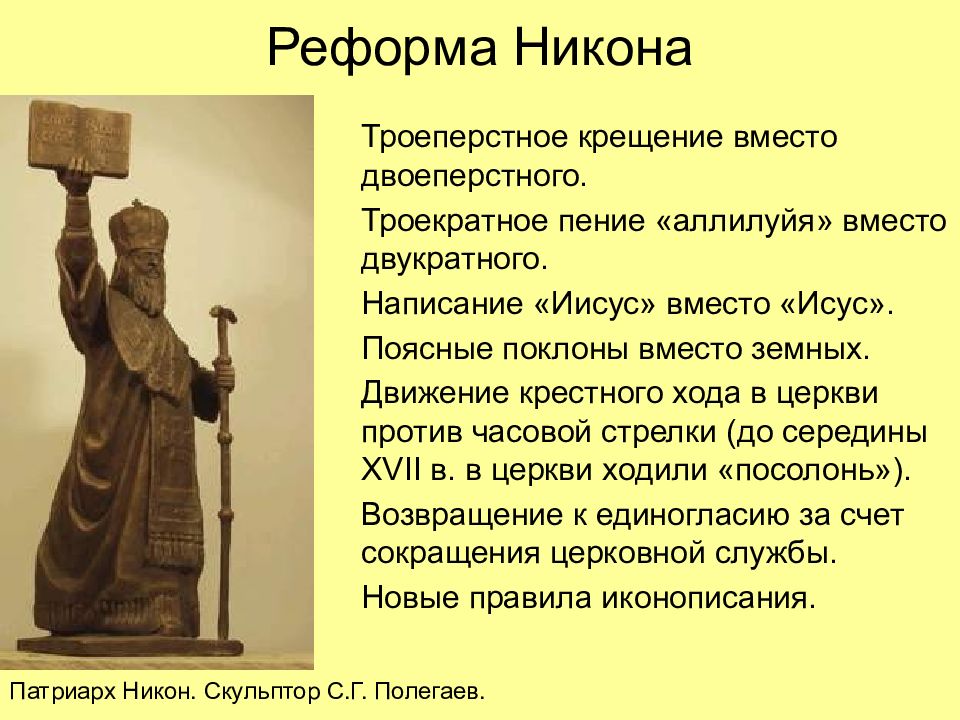 Реформа Никона

Троеперстное крещение вместо двоеперстного.

Троекратное пение «аллилуйя» вместо двукратного.

Написание «Иисус» вместо «Исус».

Поясные поклоны вместо земных.

Движение крестного хода в церкви против часовой стрелки (до середины XVII в. в церкви ходили «посолонь»).

Возвращение к единогласию за счет сокращения церковной службы.

Новые правила иконописания.

Патриарх Никон. Скульптор С.Г. Полегаев.